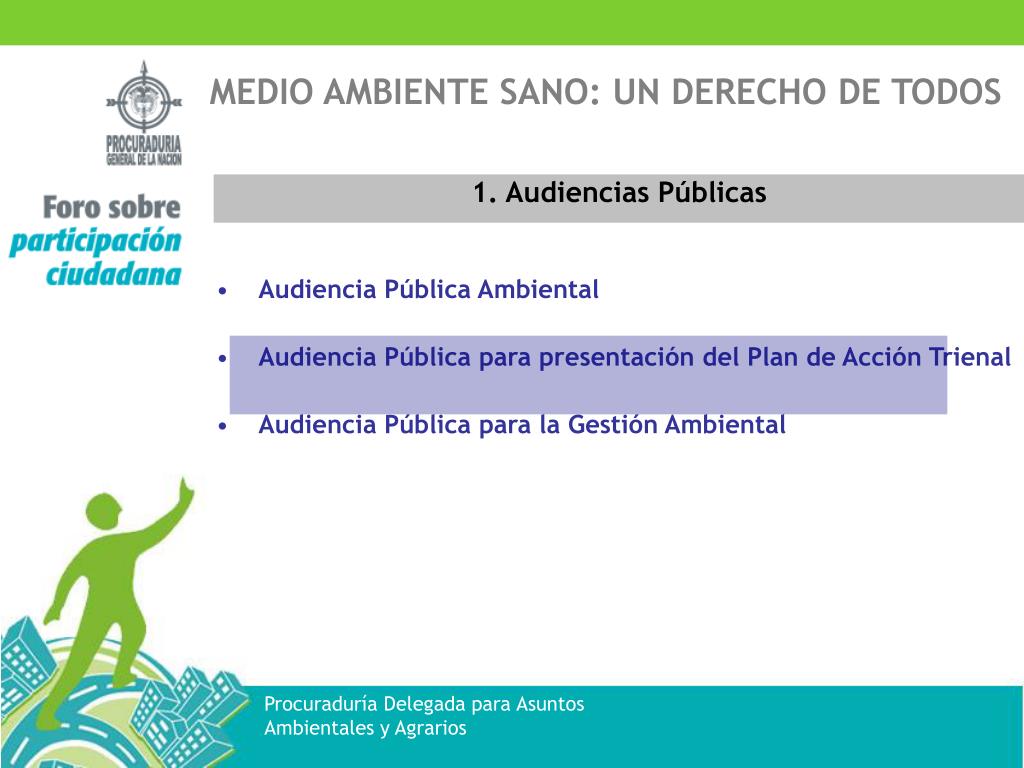 PROCURADURIA GENERAL DE LA NACION

MEDIO AMBIENTE SANO: UN DERECHO DE TODOS

Foro sobre participación ciudadana

1. Audiencias Públicas

• Audiencia Pública Ambiental

• Audiencia Pública para presentación del Plan de Acción Trienal

• Audiencia Pública para la Gestión Ambiental

Procuraduría Delegada para Asuntos Ambientales y Agrarios